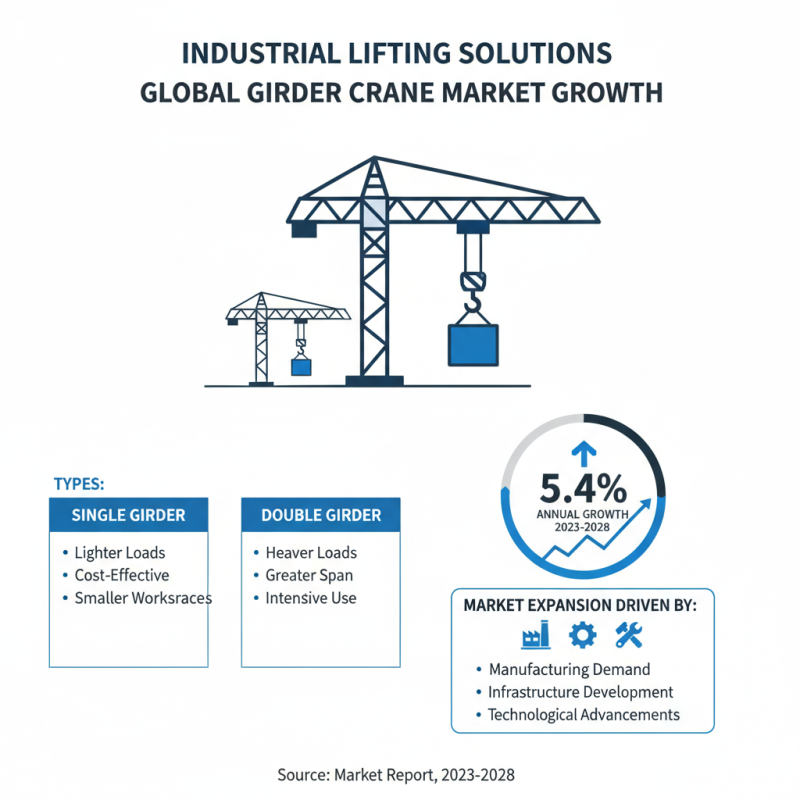 INDUSTRIAL LIFTING SOLUTIONS
GLOBAL GIRDER CRANE MARKET GROWTH

TYPES:

SINGLE GIRDER
• Lighter Loads
• Cost-Effective
• Smaller Worksraces

DOUBLE GIRDER
• Heaver Loads
• Greater Span
• Intensive Use

5.4%
ANNUAL GROWTH
2023-2028

MARKET EXPANSION DRIVEN BY:
• Manufacturing Demand
• Infrastructure Development
• Technological Advancements

Source: Market Report, 2023-2028